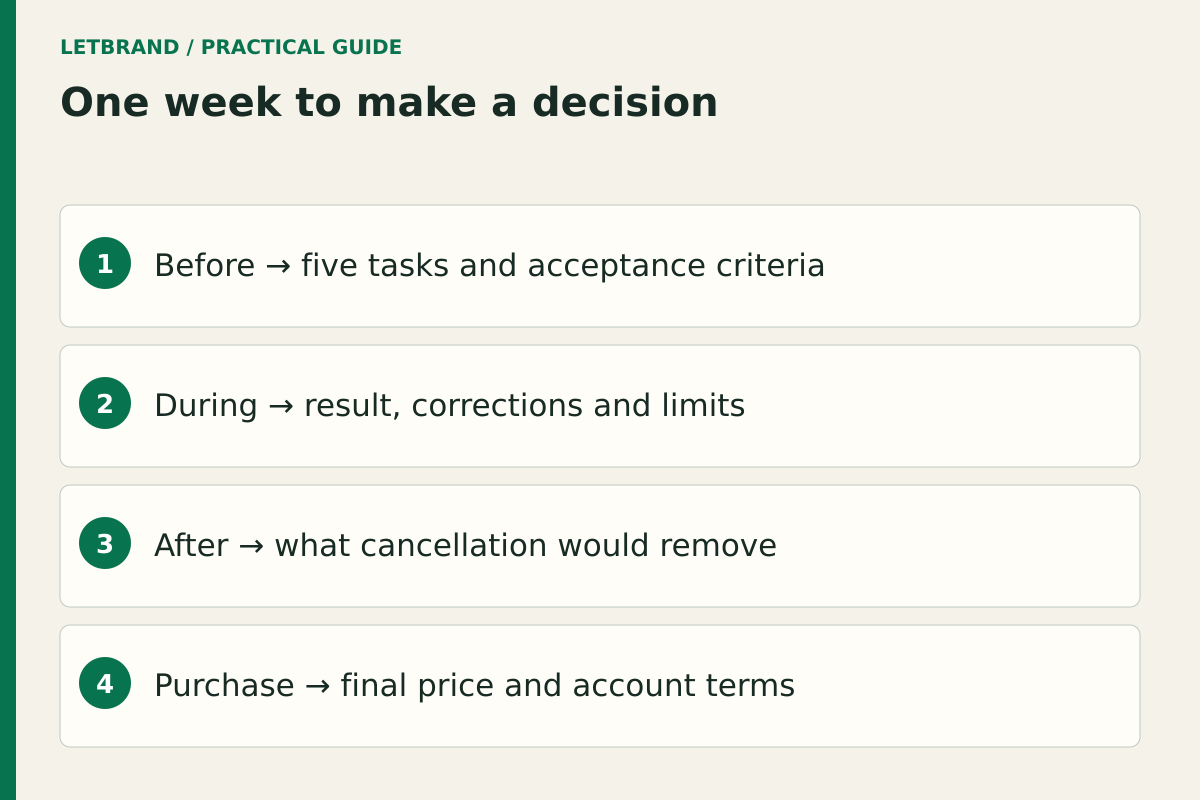 LETBRAND / PRACTICAL GUIDE

One week to make a decision

1 Before → five tasks and acceptance criteria

2 During → result, corrections and limits

3 After → what cancellation would remove

4 Purchase → final price and account terms